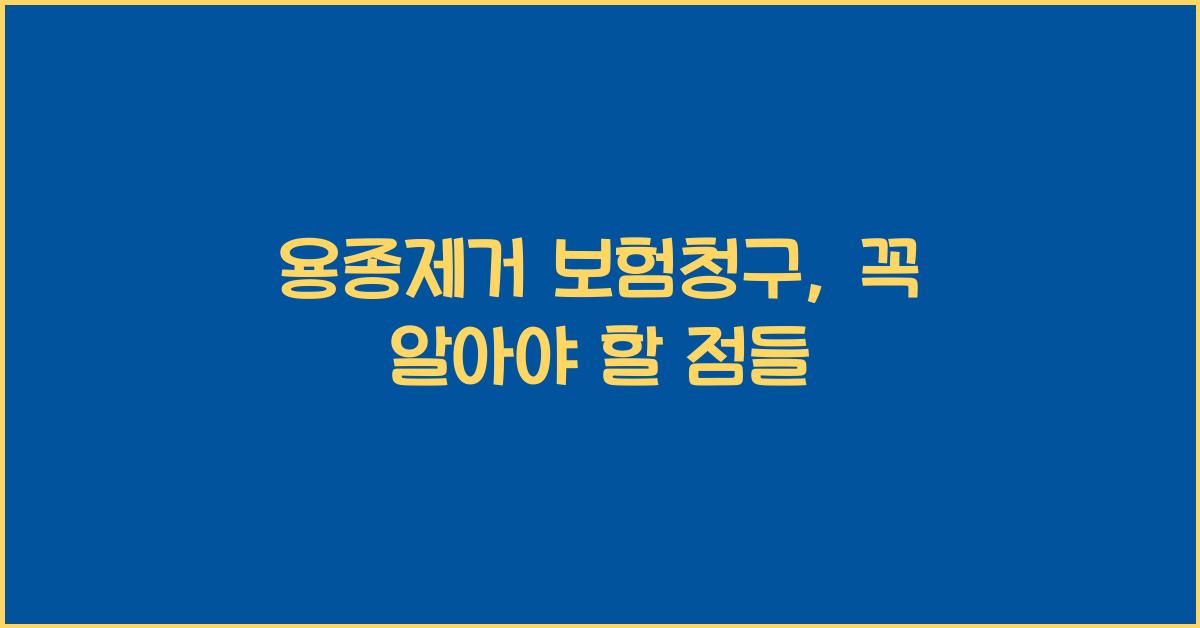 용종제거 보험청구, 꼭 알아야 할 점들